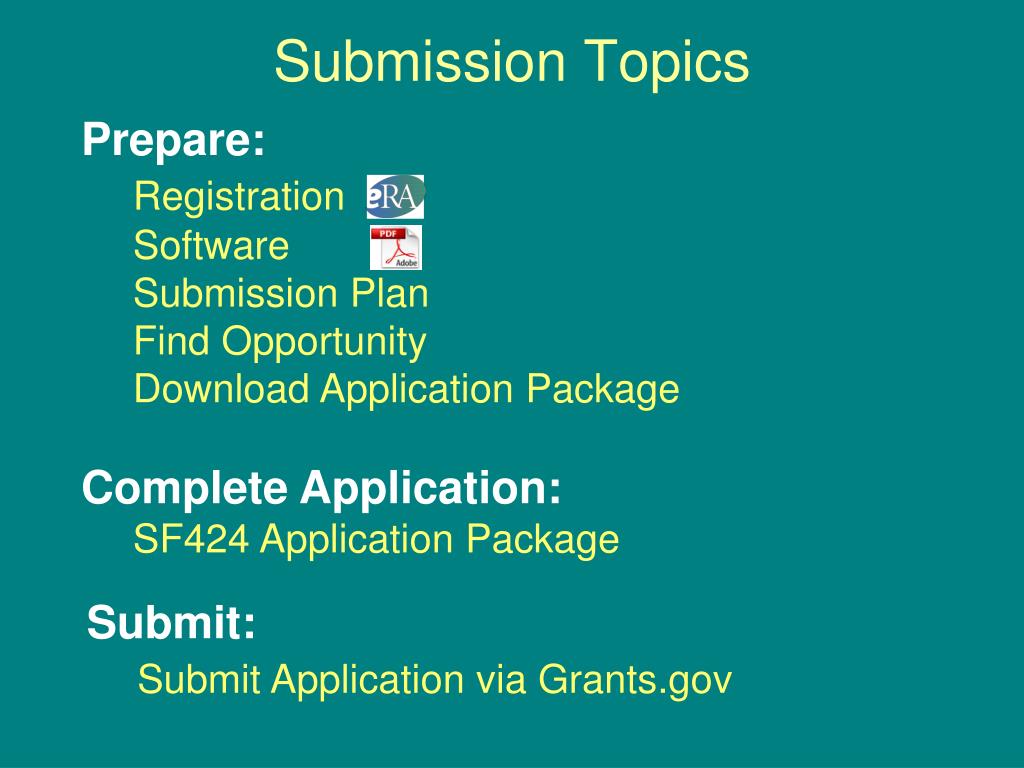 Submission Topics

Prepare:

Registration eRA

Software PDF Adobe

Submission Plan

Find Opportunity

Download Application Package

Complete Application:

SF424 Application Package

Submit:

Submit Application via Grants.gov